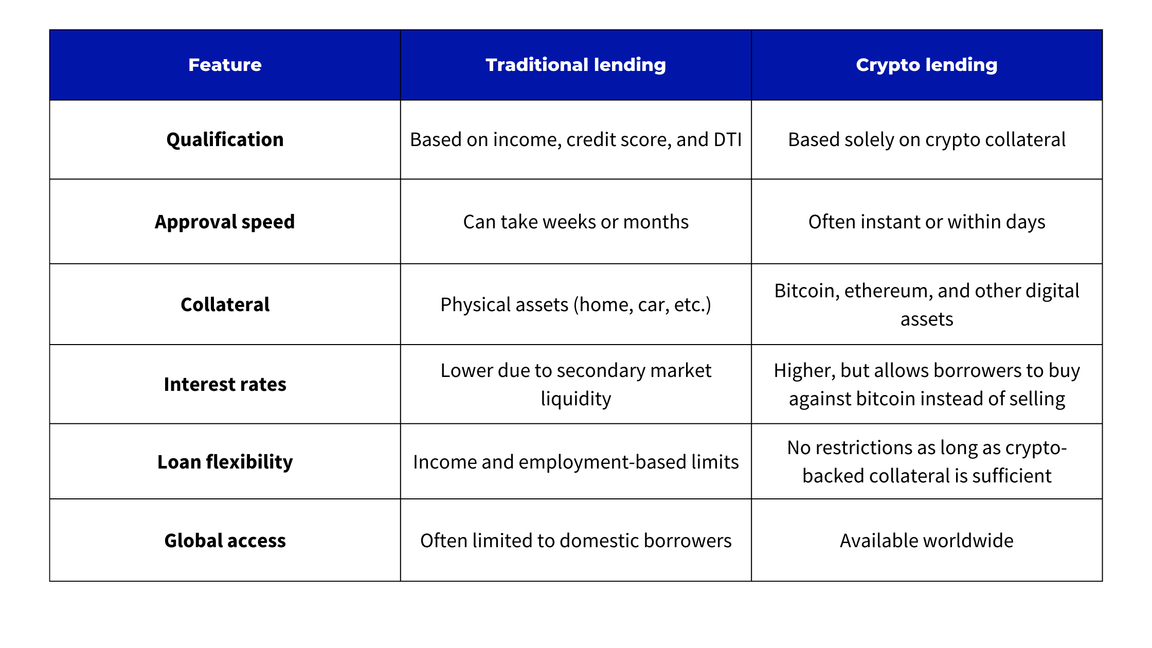 | Feature | Traditional lending | Crypto lending |
|---|---|---|
| Qualification | Based on income, credit score, and DTI | Based solely on crypto collateral |
| Approval speed | Can take weeks or months | Often instant or within days |
| Collateral | Physical assets (home, car, etc.) | Bitcoin, ethereum, and other digital assets |
| Interest rates | Lower due to secondary market liquidity | Higher, but allows borrowers to buy against bitcoin instead of selling |
| Loan flexibility | Income and employment-based limits | No restrictions as long as crypto-backed collateral is sufficient |
| Global access | Often limited to domestic borrowers | Available worldwide |